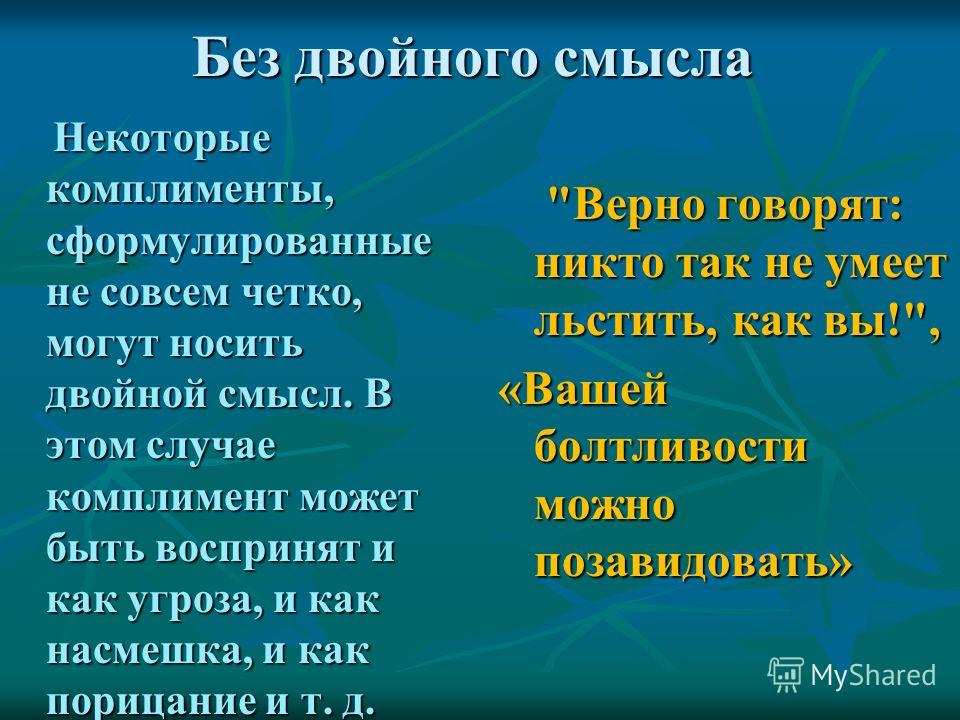 Без двойного смысла

Некоторые комплименты, сформулированные не совсем четко, могут носить двойной смысл. В этом случае комплимент может быть воспринят и как угроза, и как насмешка, и как порицание и т. д.

"Верно говорят: никто так не умеет льстить, как вы!",

«Вашей болтливости можно позавидовать»

MyShared